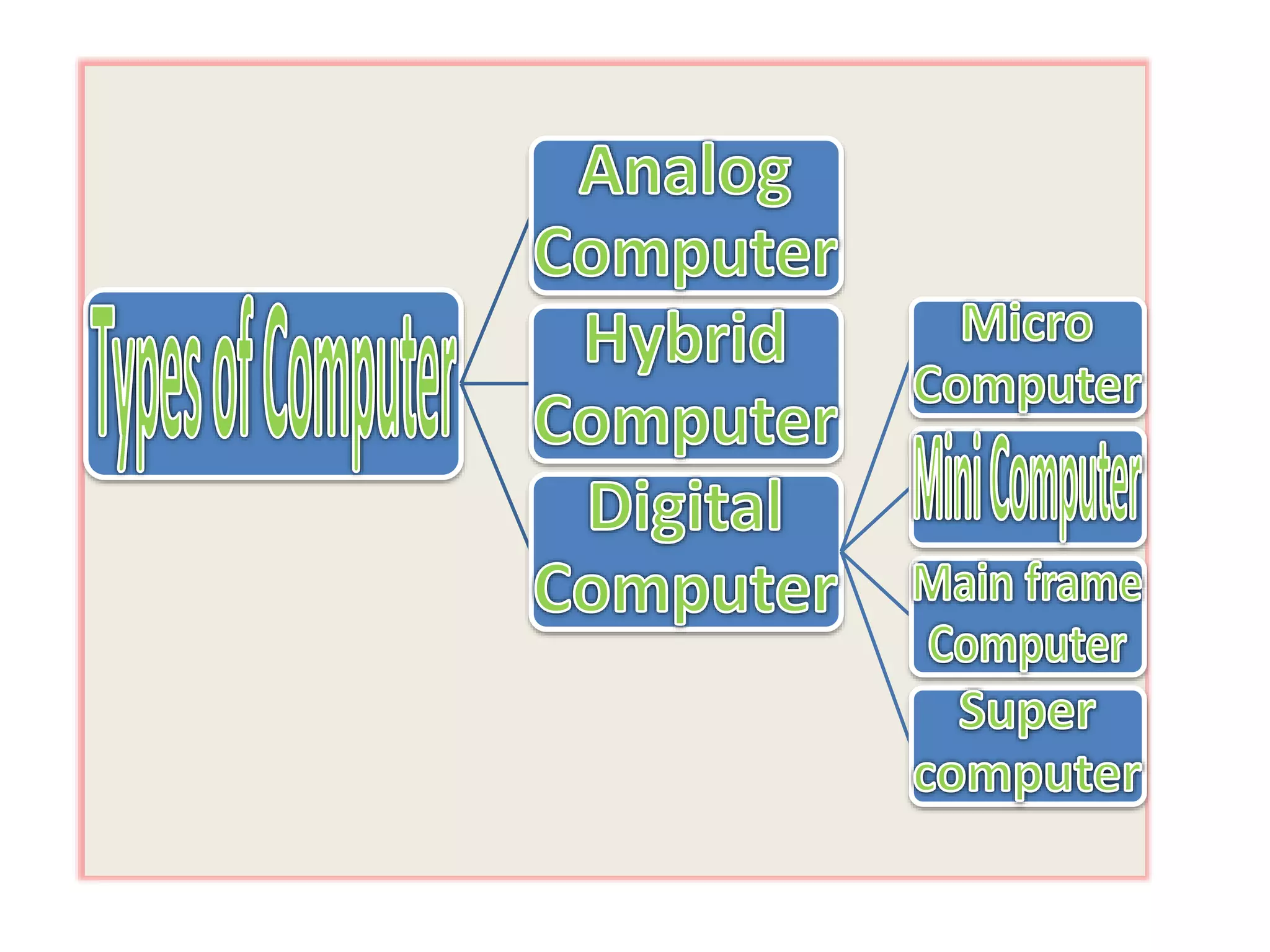 Types of Computer

Analog Computer

Hybrid Computer

Digital Computer

Micro Computer

Mini Computer

Main frame Computer

Super computer